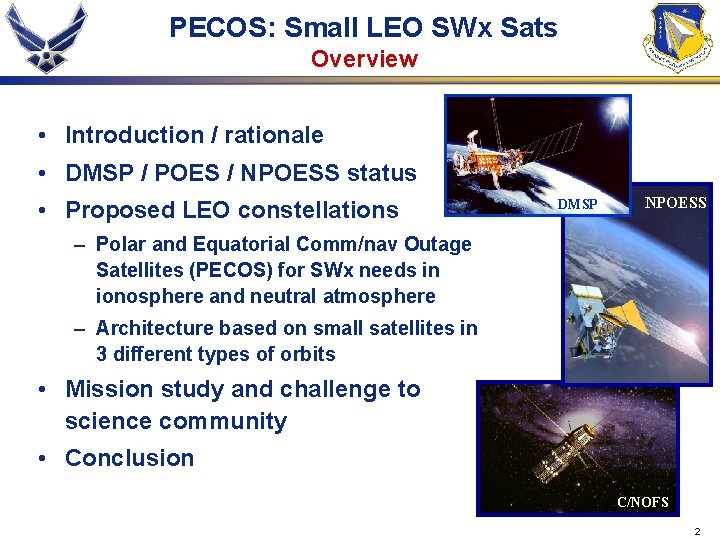 PECOS: Small LEO SWx Sats
Overview

• Introduction / rationale
• DMSP / POES / NPOESS status
• Proposed LEO constellations
– Polar and Equatorial Comm/nav Outage Satellites (PECOS) for SWx needs in ionosphere and neutral atmosphere
– Architecture based on small satellites in 3 different types of orbits
• Mission study and challenge to science community
• Conclusion

DMSP
NPOESS
C/NOFS

2